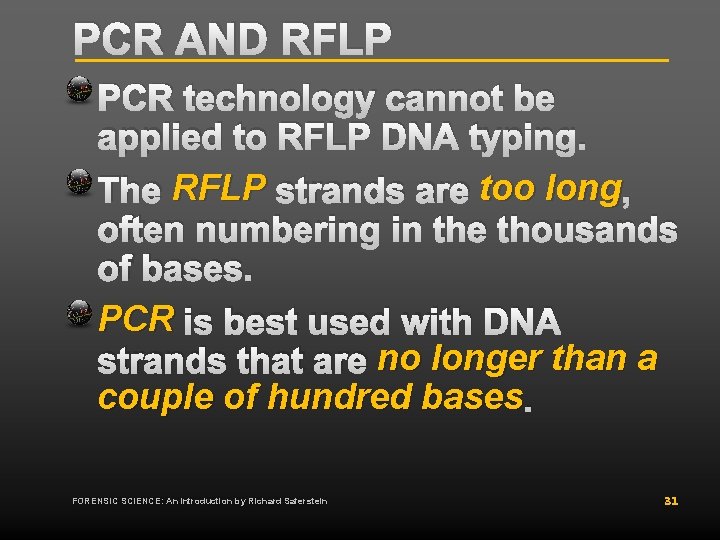 PCR AND RFLP

PCR technology cannot be applied to RFLP DNA typing.

The RFLP strands are too long, often numbering in the thousands of bases.

PCR is best used with DNA strands that are no longer than a couple of hundred bases.

FORENSIC SCIENCE: An Introduction by Richard Saferstein

31